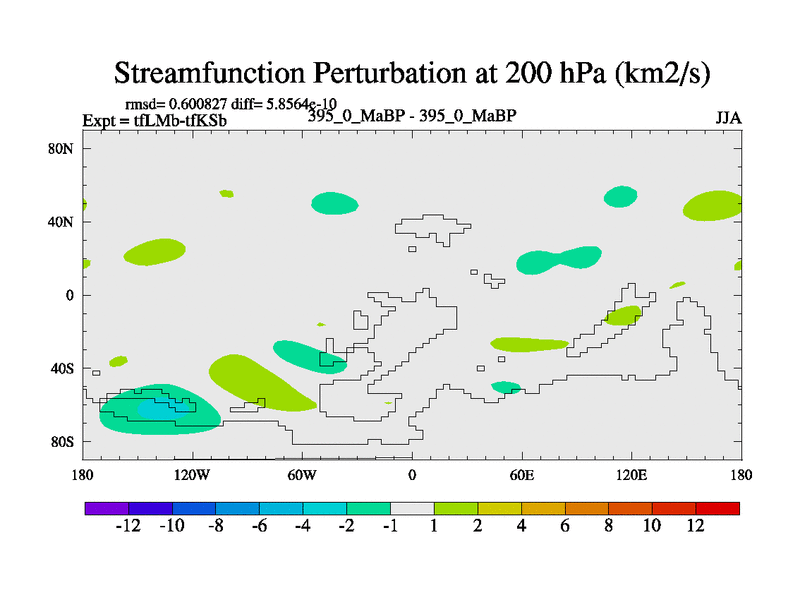 Streamfunction Perturbation at 200 hPa (km2/s)

rmsd= 0.600827 diff= 5.8564e-10
Expt = tfLMb-tfKSb
395_0_MaBP - 395_0_MaBP
JJA

80N
40N
0
40S
80S

180
120W
60W
0
60E
120E
180

-12 -10 -8 -6 -4 -2 -1 1 2 4 6 8 10 12